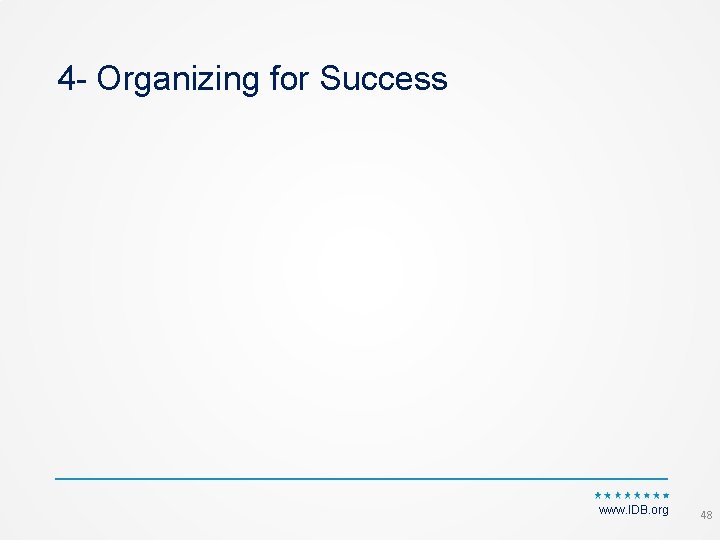 4- Organizing for Success

www.IDB.org

48